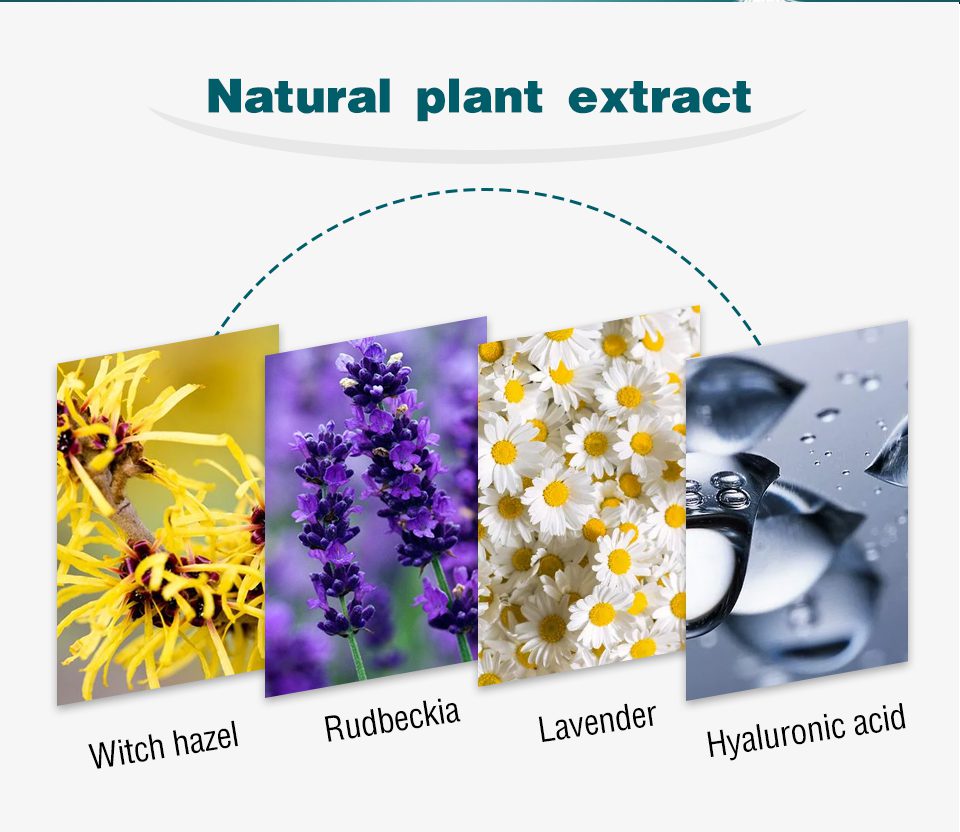 Natural plant extract

Witch hazel

Rudbeckia

Lavender

Hyaluronic acid